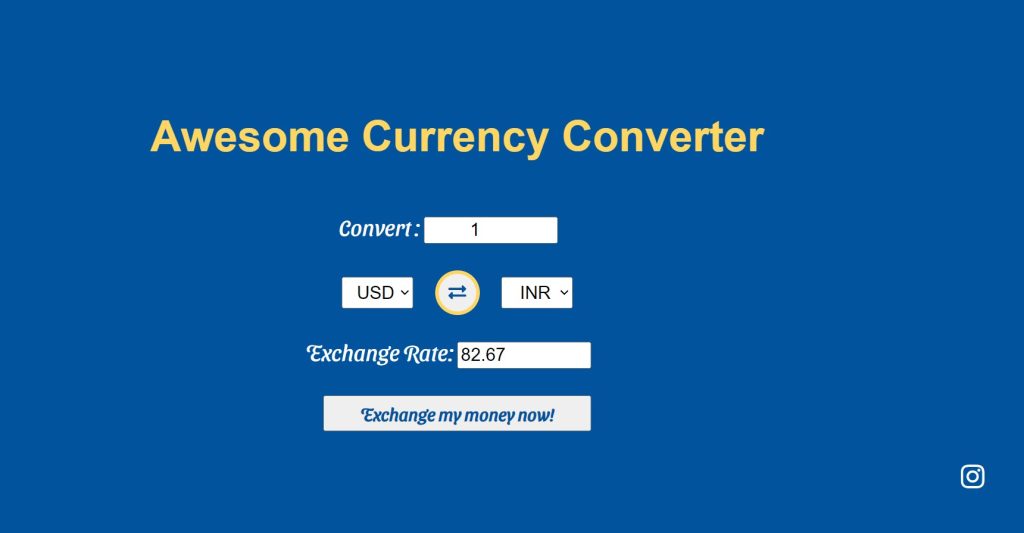 Awesome Currency Converter

Convert : 1

USD INR

Exchange Rate: 82.67

Exchange my money now!